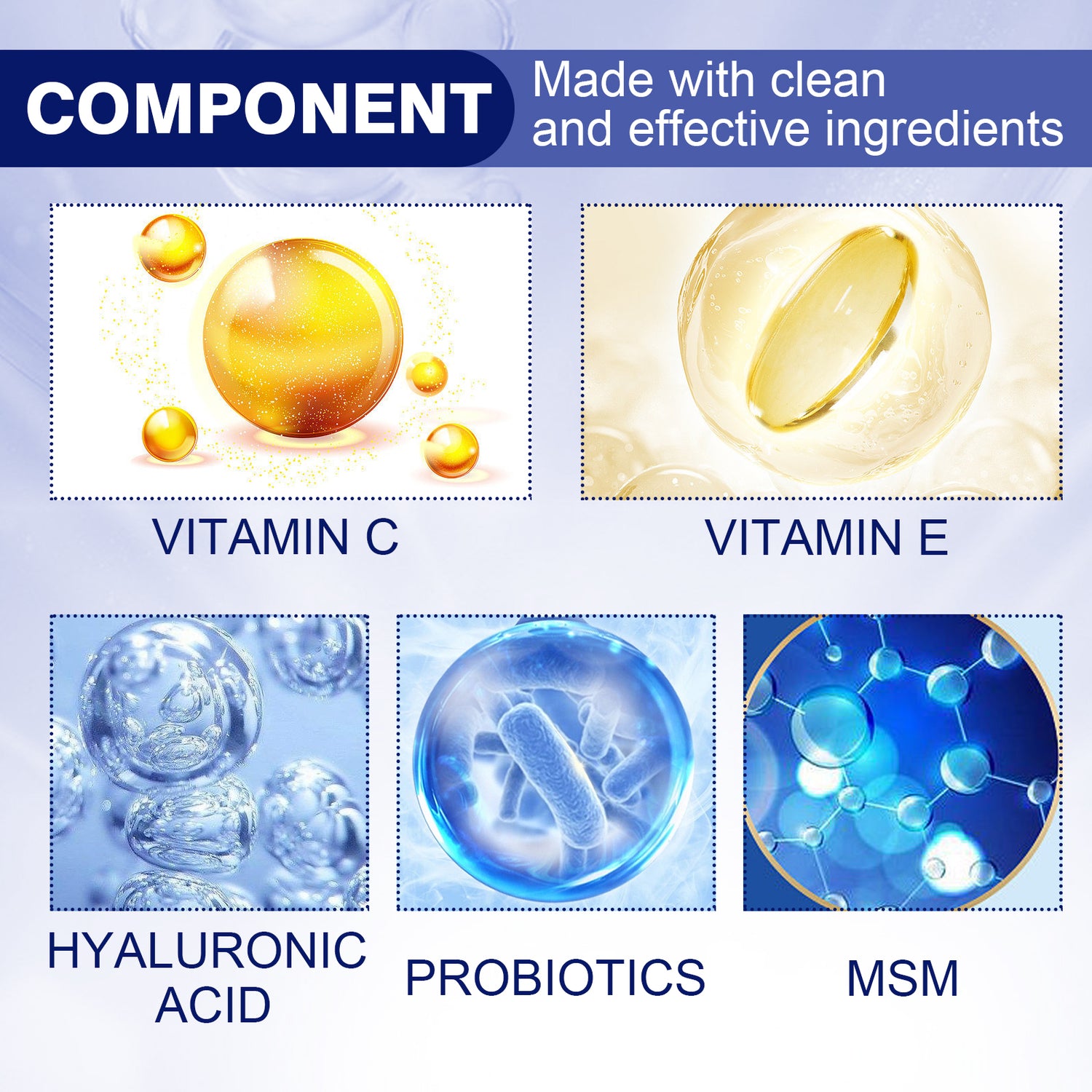 COMPONENT

Made with clean and effective ingredients

VITAMIN C

VITAMIN E

HYALURONIC ACID

PROBIOTICS

MSM